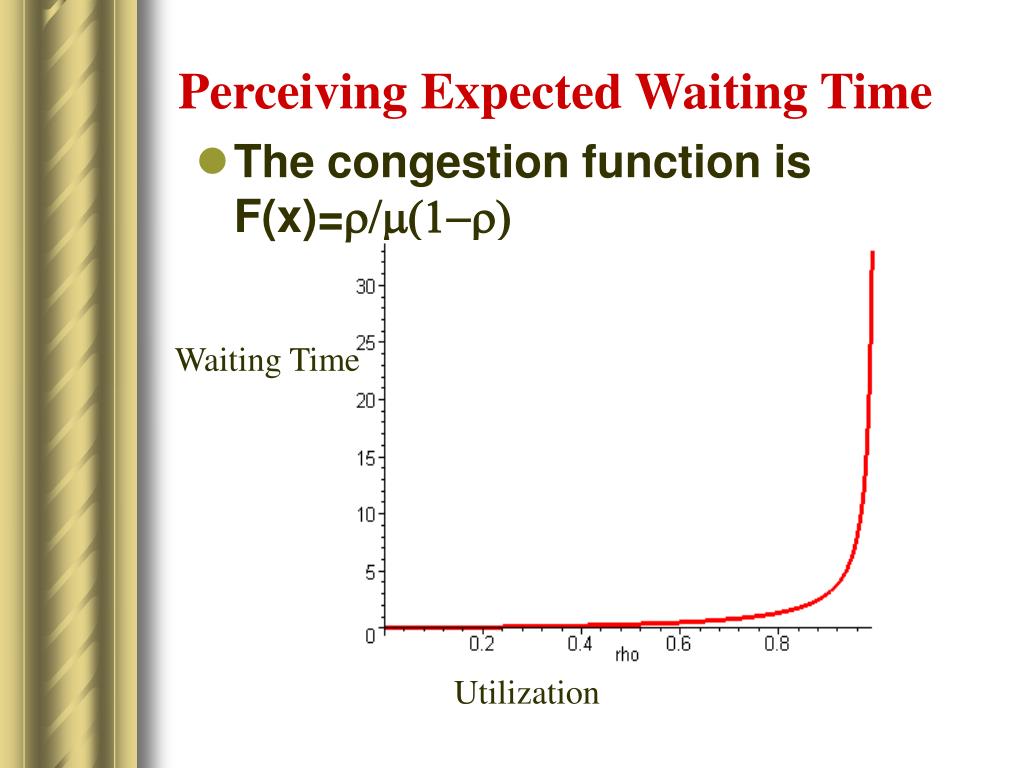 Perceiving Expected Waiting Time

The congestion function is $F(x)=\rho/\mu(1-\rho)$

Waiting Time

30
25
20
15
10
5
0

0.2
0.4
rho
0.6
0.8

Utilization